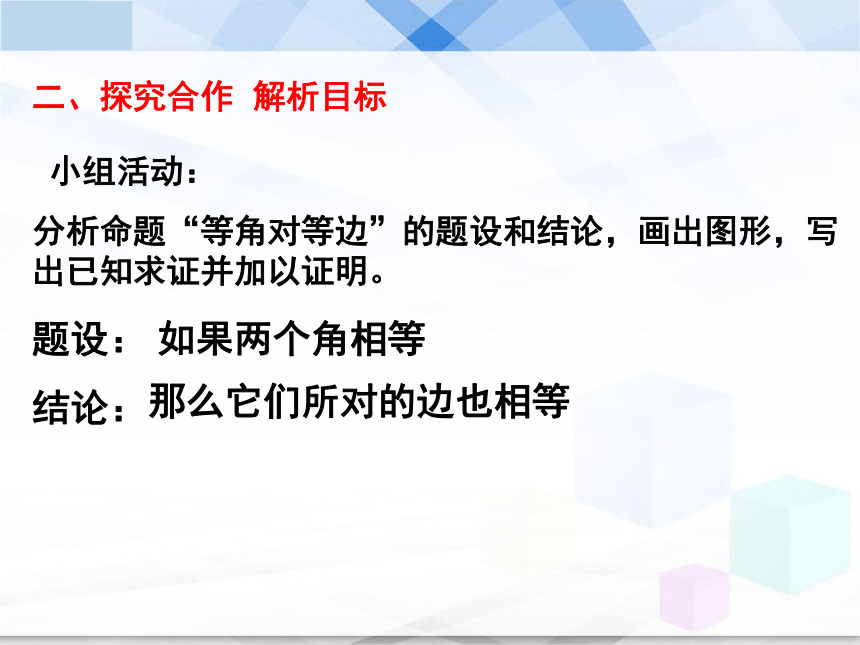 二、探究合作 解析目标

小组活动：

分析命题“等角对等边”的题设和结论，画出图形，写出已知求证并加以证明。

题设： 如果两个角相等

结论：那么它们所对的边也相等